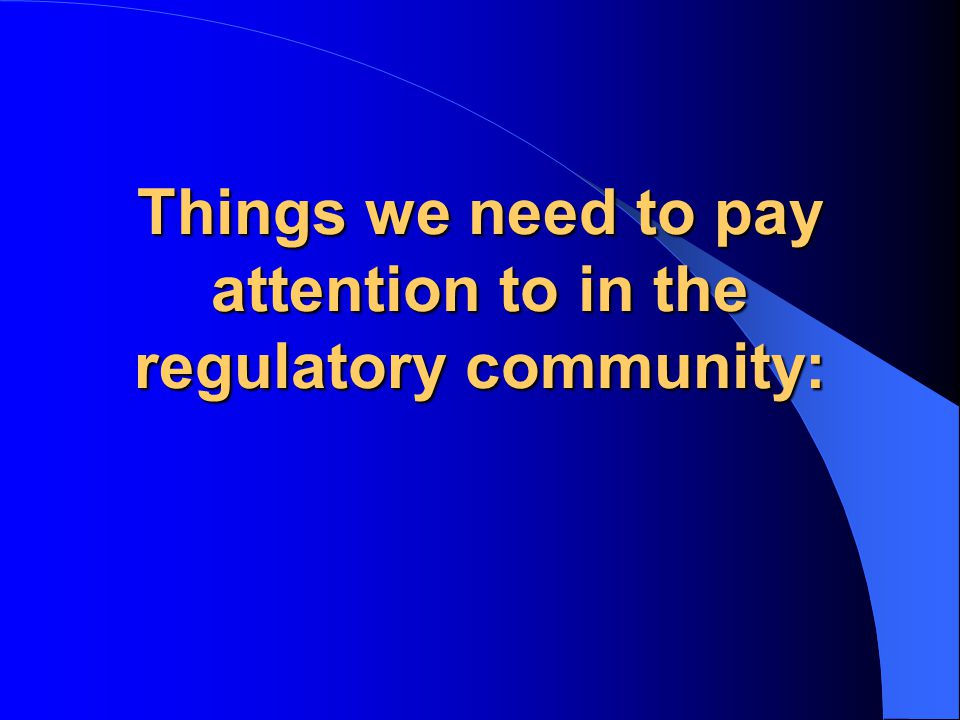 Things we need to pay attention to in the regulatory community: